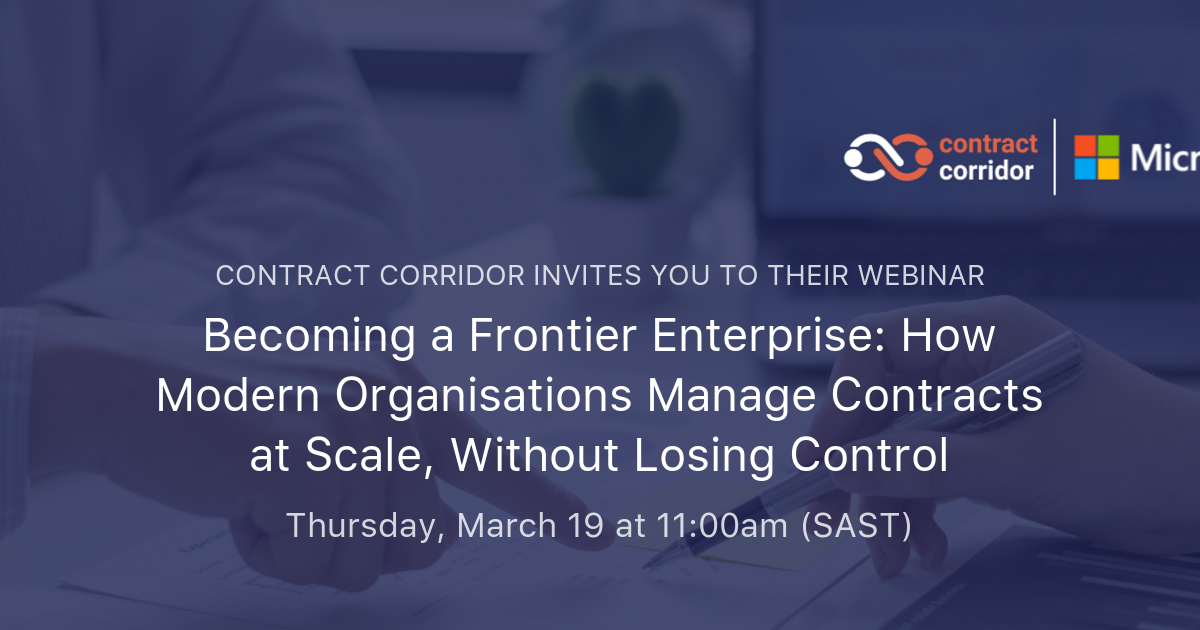 contract corridor

Micr

CONTRACT CORRIDOR INVITES YOU TO THEIR WEBINAR

Becoming a Frontier Enterprise: How Modern Organisations Manage Contracts at Scale, Without Losing Control

Thursday, March 19 at 11:00am (SAST)